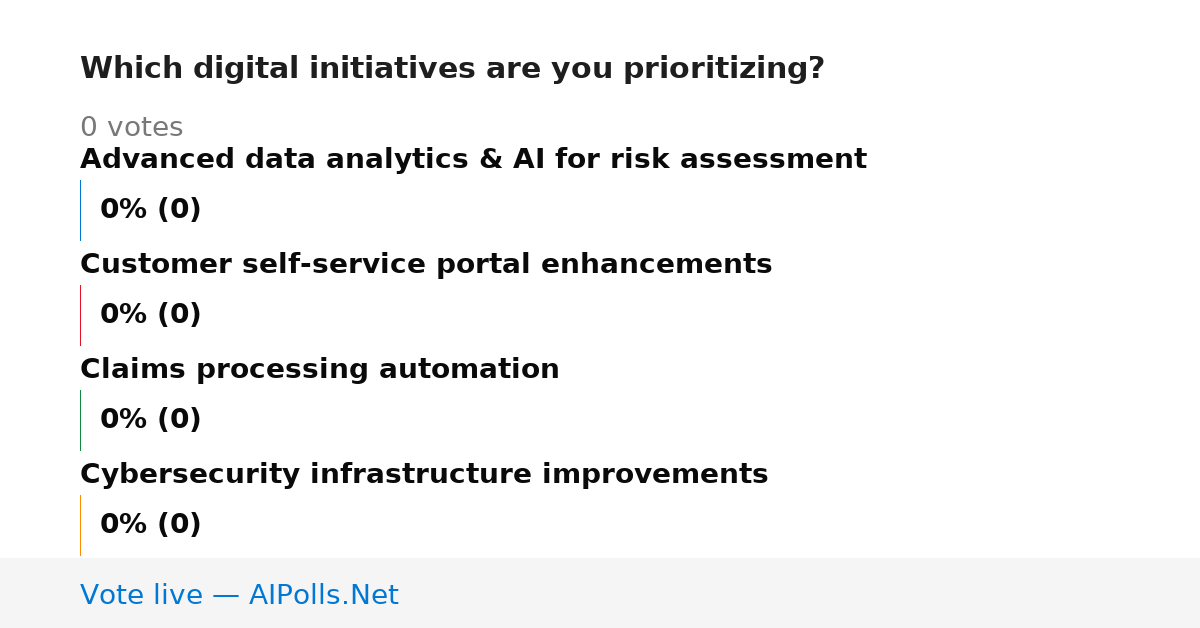 Which digital initiatives are you prioritizing?

0 votes

Advanced data analytics & AI for risk assessment

0% (0)

Customer self-service portal enhancements

0% (0)

Claims processing automation

0% (0)

Cybersecurity infrastructure improvements

0% (0)

Vote live — AIPolls.Net